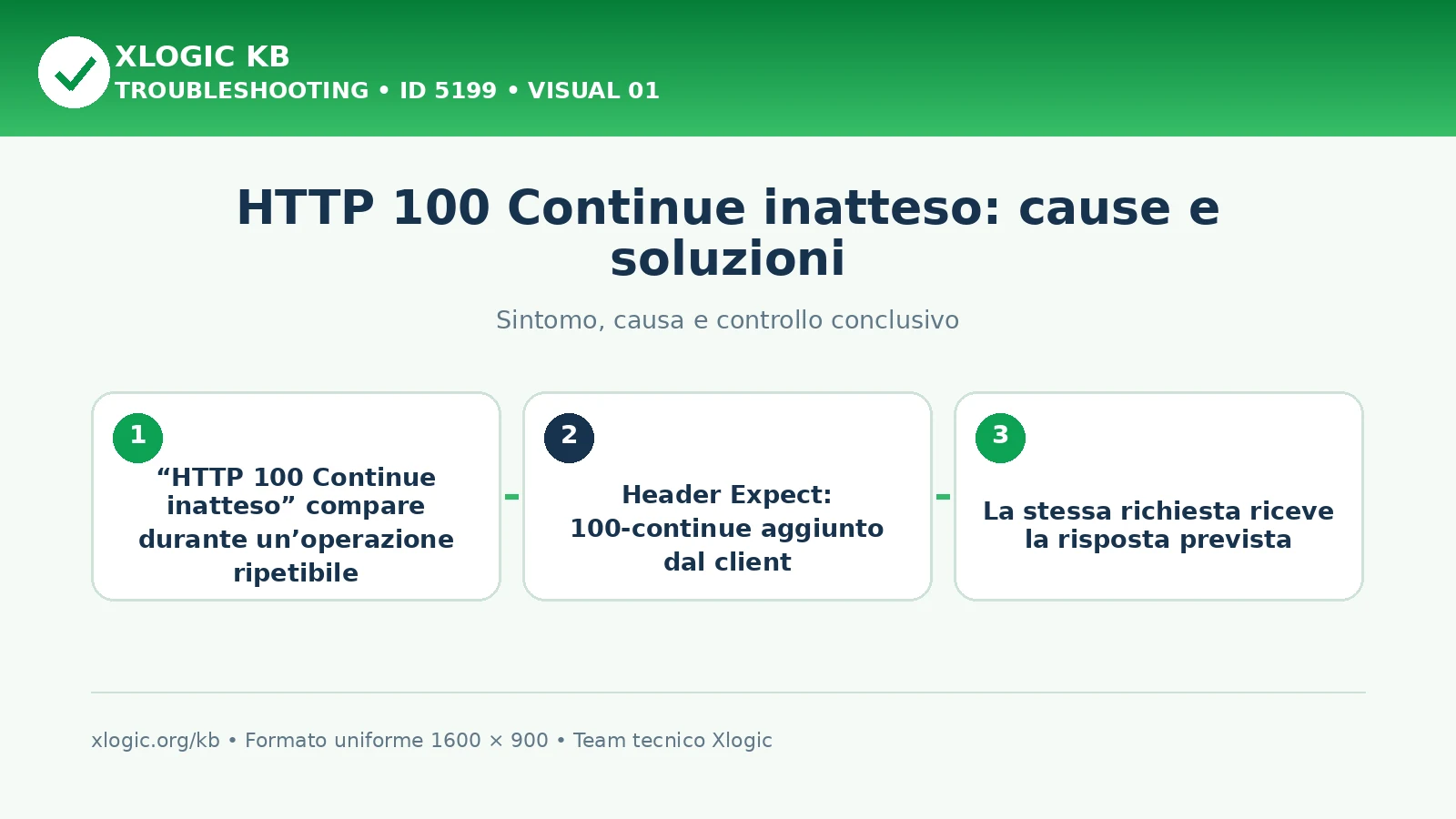 XLOGIC KB
TROUBLESHOOTING • ID 5199 • VISUAL 01

HTTP 100 Continue inatteso: cause e soluzioni

Sintomo, causa e controllo conclusivo

1
“HTTP 100 Continue inatteso” compare durante un’operazione ripetibile

2
Header Expect: 100-continue aggiunto dal client

3
La stessa richiesta riceve la risposta prevista

xlogic.org/kb • Formato uniforme 1600 × 900 • Team tecnico Xlogic